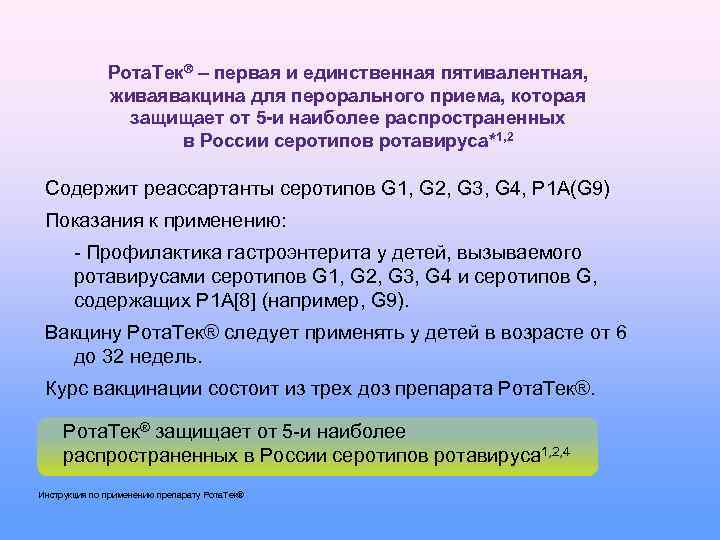 РотаТек® – первая и единственная пятивалентная, живаявакцина для перорального приема, которая защищает от 5-и наиболее распространенных в России серотипов ротавируса*$^{1,2}$

Содержит реассартанты серотипов G1, G2, G3, G4, P1A(G9)

Показания к применению:

- Профилактика гастроэнтерита у детей, вызываемого ротавирусами серотипов G1, G2, G3, G4 и серотипов G, содержащих P1A[8] (например, G9).

Вакцину РотаТек® следует применять у детей в возрасте от 6 до 32 недель.

Курс вакцинации состоит из трех доз препарата РотаТек®.

РотаТек® защищает от 5-и наиболее распространенных в России серотипов ротавируса$^{1,2,4}$

Инструкция по применению препарату РотаТек®